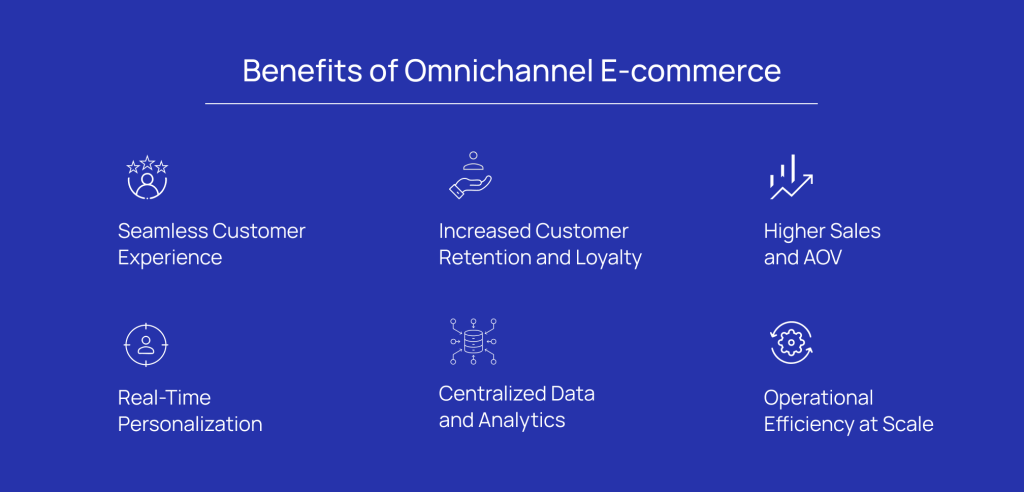 Benefits of Omnichannel E-commerce

Seamless Customer Experience

Increased Customer Retention and Loyalty

Higher Sales and AOV

Real-Time Personalization

Centralized Data and Analytics

Operational Efficiency at Scale